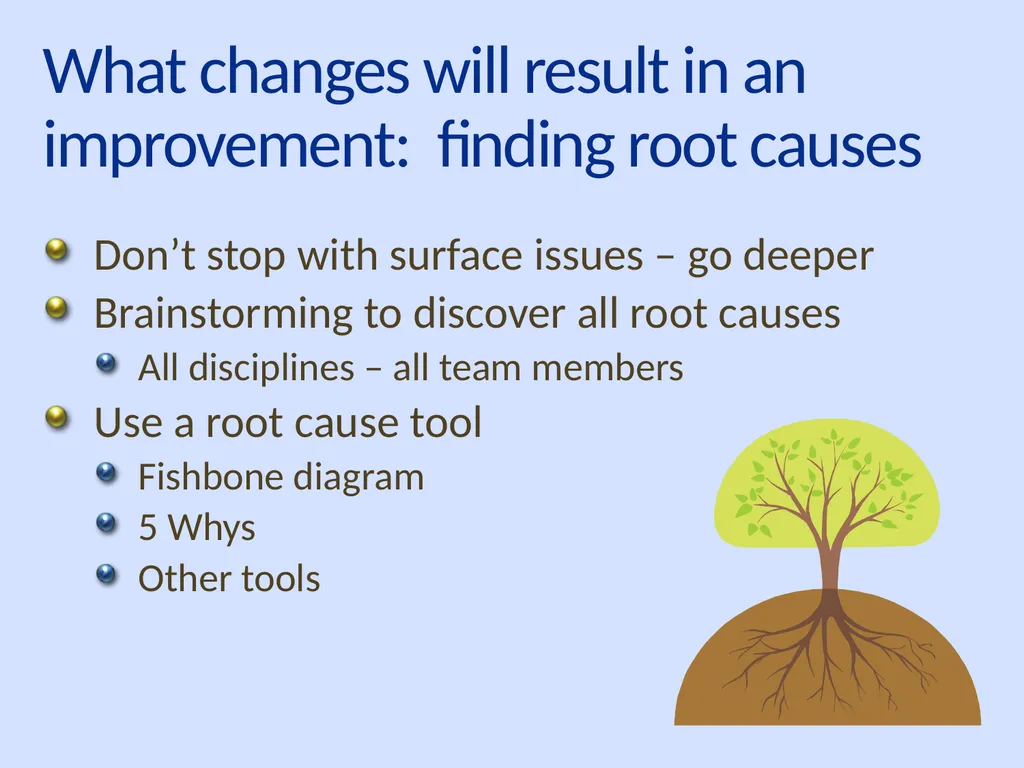 What changes will result in an improvement:  finding root causes

Don’t stop with surface issues – go deeper
Brainstorming to discover all root causes
All disciplines – all team members
Use a root cause tool
Fishbone diagram
5 Whys
Other tools